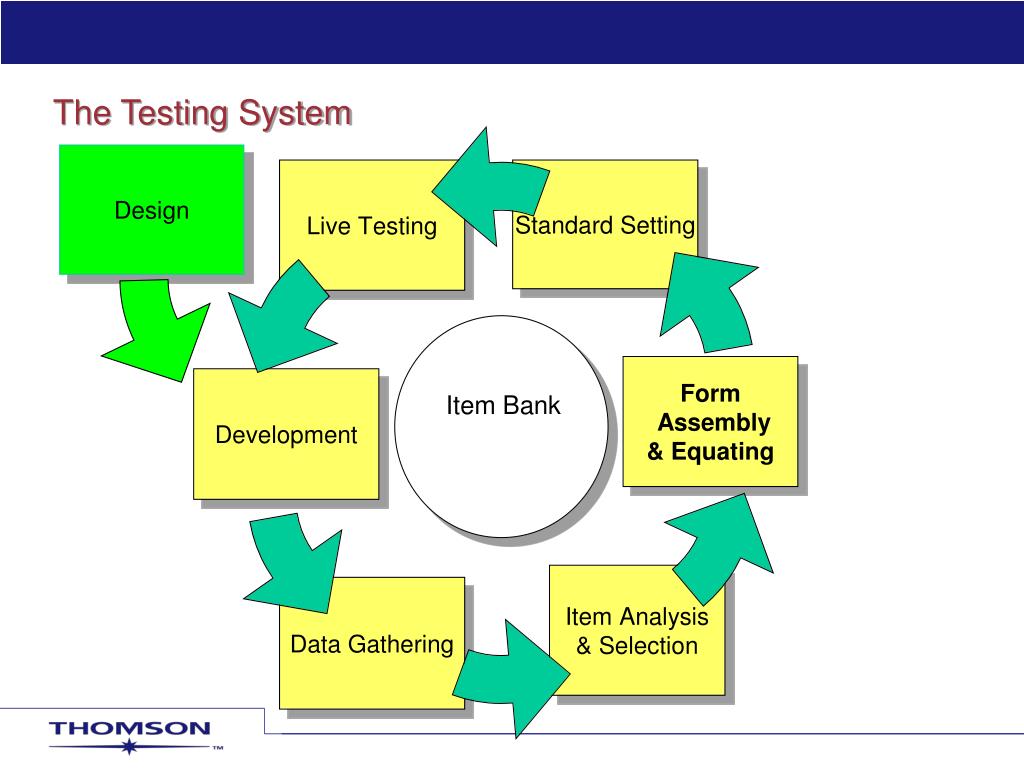 The Testing System

Design

Live Testing

Standard Setting

Development

Item Bank

Form Assembly & Equating

Data Gathering

Item Analysis & Selection

THOMSON ™